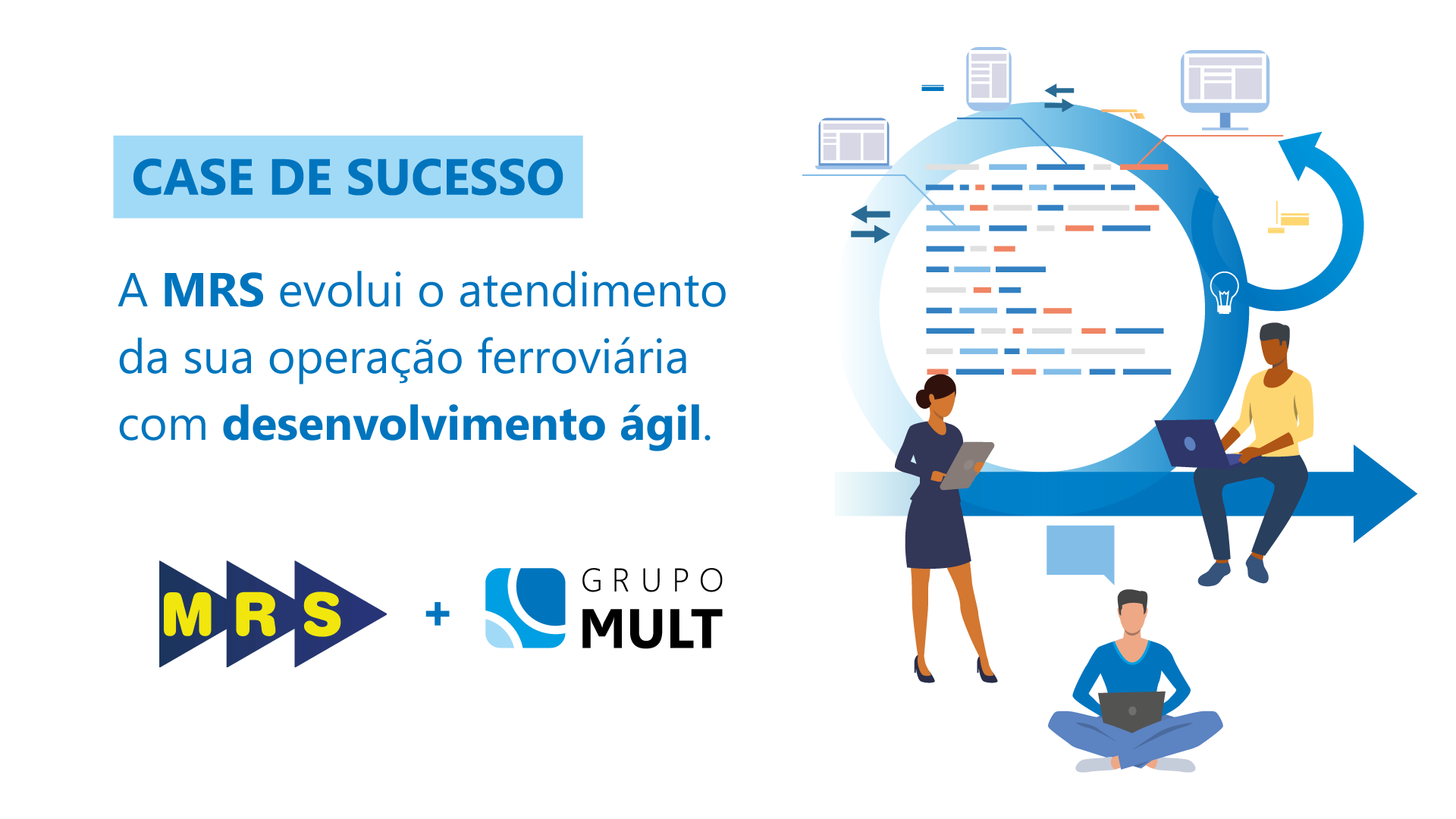 CASE DE SUCESSO

A MRS evolui o atendimento da sua operação ferroviária com desenvolvimento ágil.

MRS + GRUPO MULT